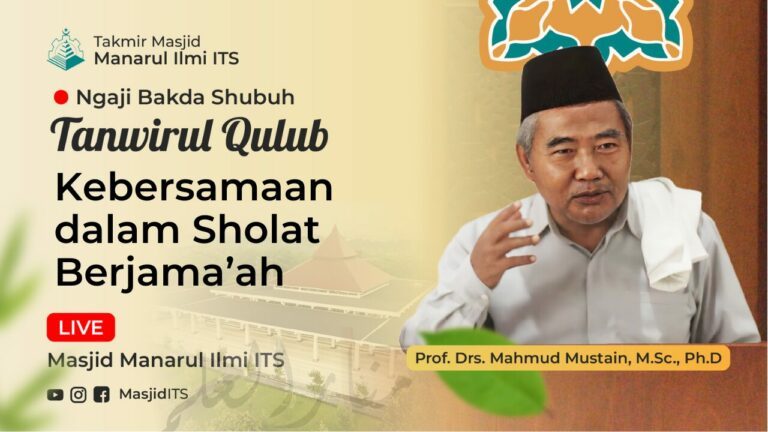 Takmir Masjid
Manarul Ilmi ITS

Ngaji Bakda Shubuh

Tanwirul Qulub

Kebersamaan dalam Sholat Berjama'ah

LIVE

Masjid Manarul Ilmi ITS

MasjidITS

Prof. Drs. Mahmud Mustain, M.Sc., Ph.D